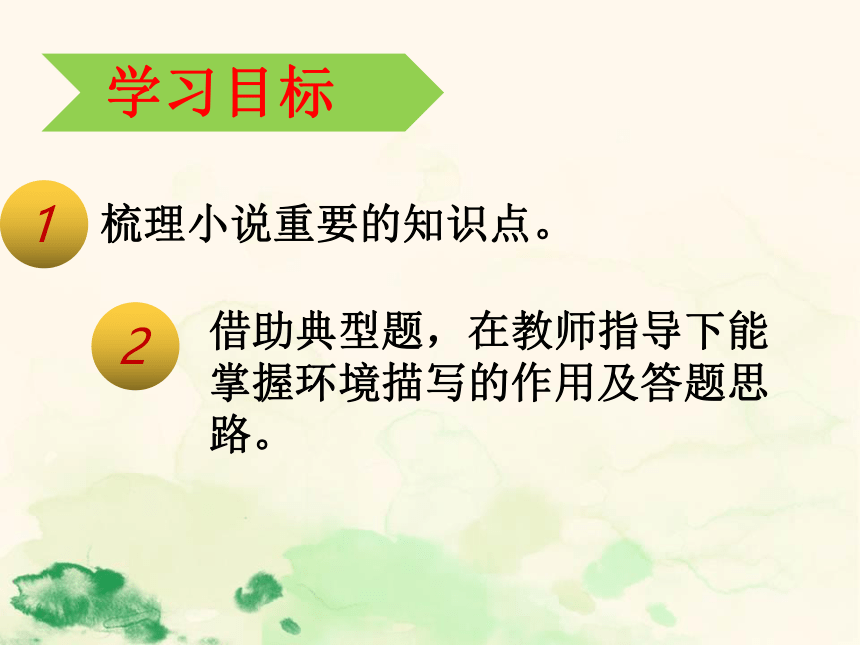 学习目标

1 梳理小说重要的知识点。

2 借助典型题，在教师指导下能掌握环境描写的作用及答题思路。